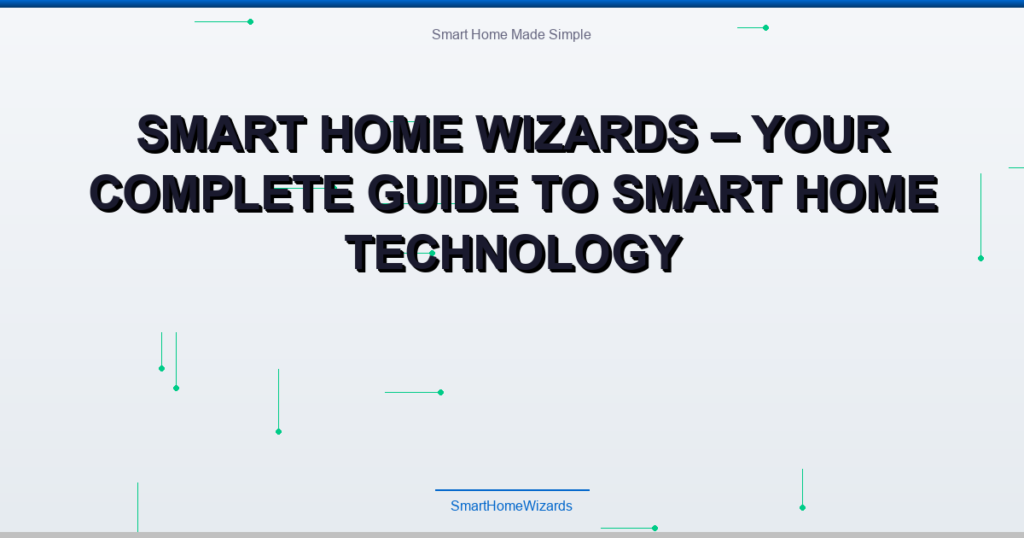 Smart Home Made Simple

SMART HOME WIZARDS – YOUR COMPLETE GUIDE TO SMART HOME TECHNOLOGY

SmartHomeWizards